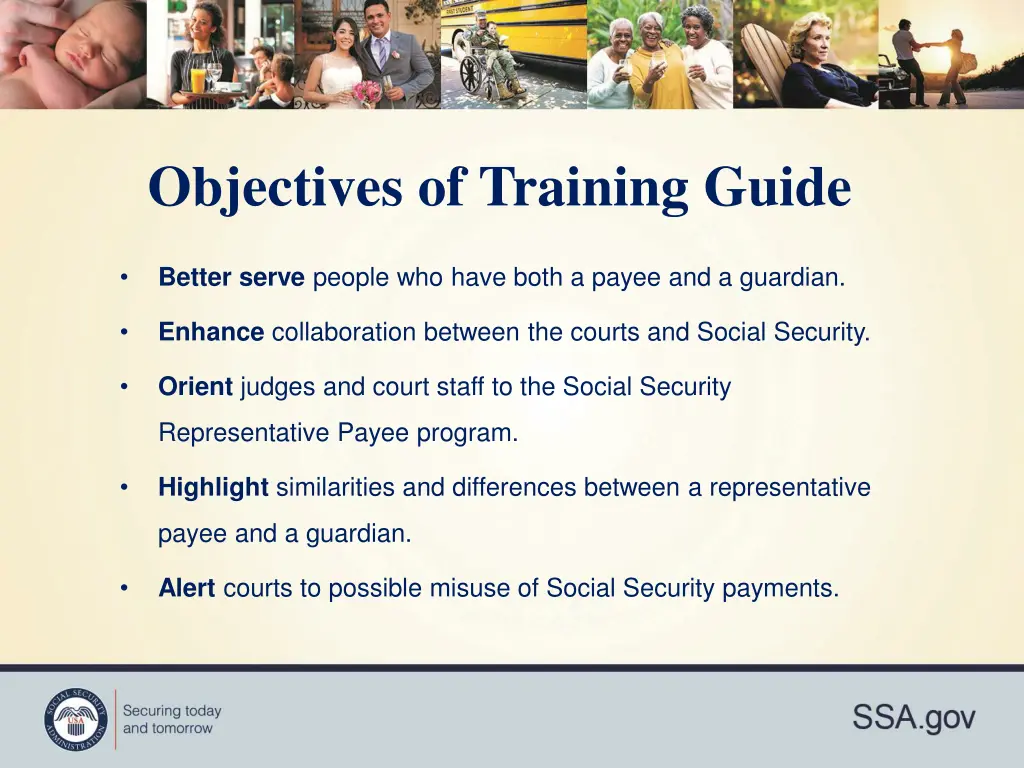 Objectives of Training Guide

• Better serve people who have both a payee and a guardian.

• Enhance collaboration between the courts and Social Security.

• Orient judges and court staff to the Social Security Representative Payee program.

• Highlight similarities and differences between a representative payee and a guardian.

• Alert courts to possible misuse of Social Security payments.

SOCIAL SECURITY ADMINISTRATION USA

Securing today and tomorrow

SSA.gov